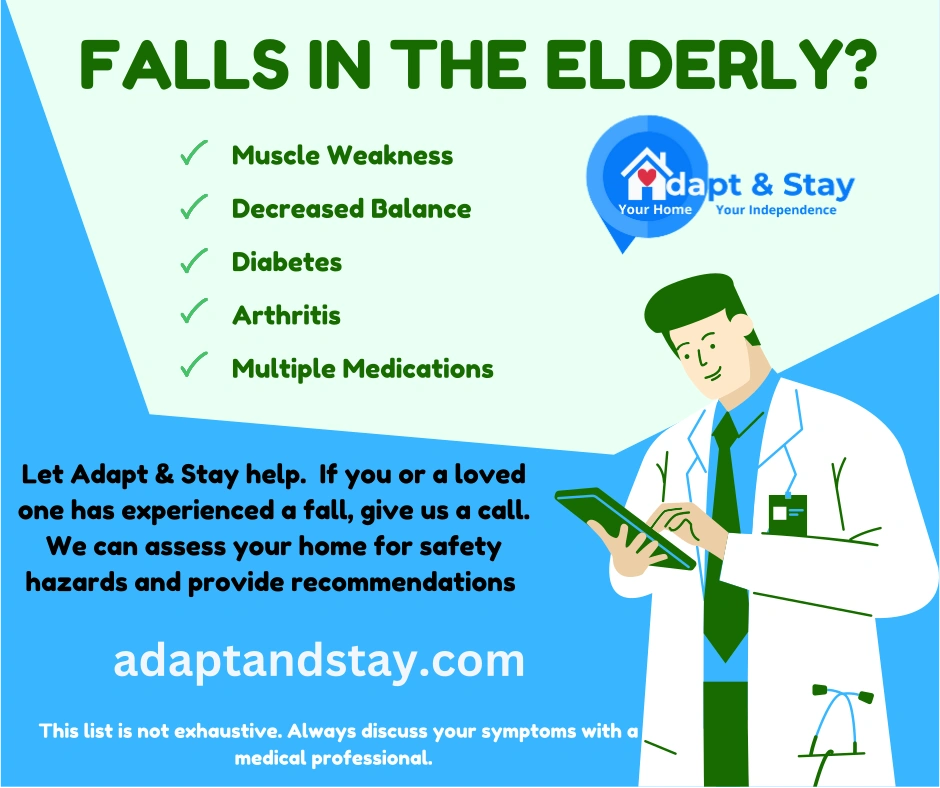 FALLS IN THE ELDERLY?

✓ Muscle Weakness
✓ Decreased Balance
✓ Diabetes
✓ Arthritis
✓ Multiple Medications

Adapt & Stay
Your Home Your Independence

Let Adapt & Stay help. If you or a loved one has experienced a fall, give us a call. We can assess your home for safety hazards and provide recommendations

adaptandstay.com

This list is not exhaustive. Always discuss your symptoms with a medical professional.